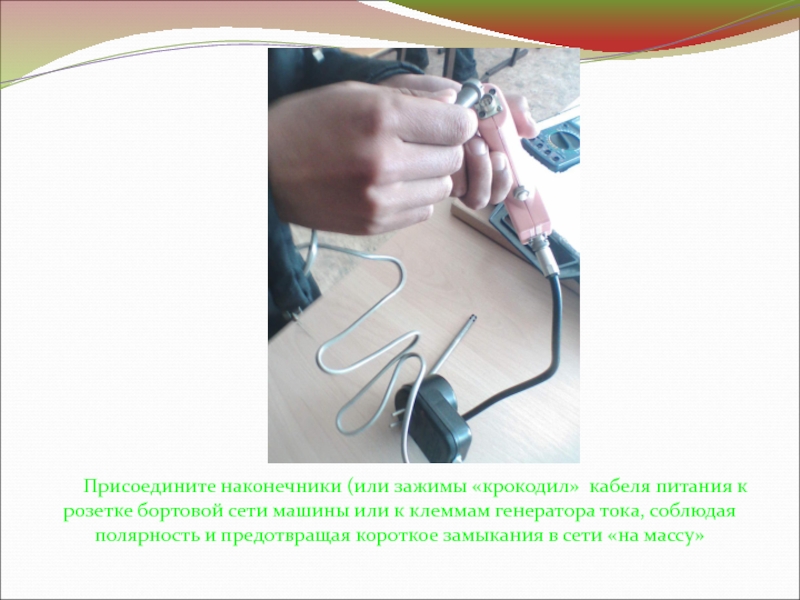 Присоедините наконечники (или зажимы «крокодил» кабеля питания к розетке бортовой сети машины или к клеммам генератора тока, соблюдая полярность и предотвращая короткое замыкания в сети «на массу»